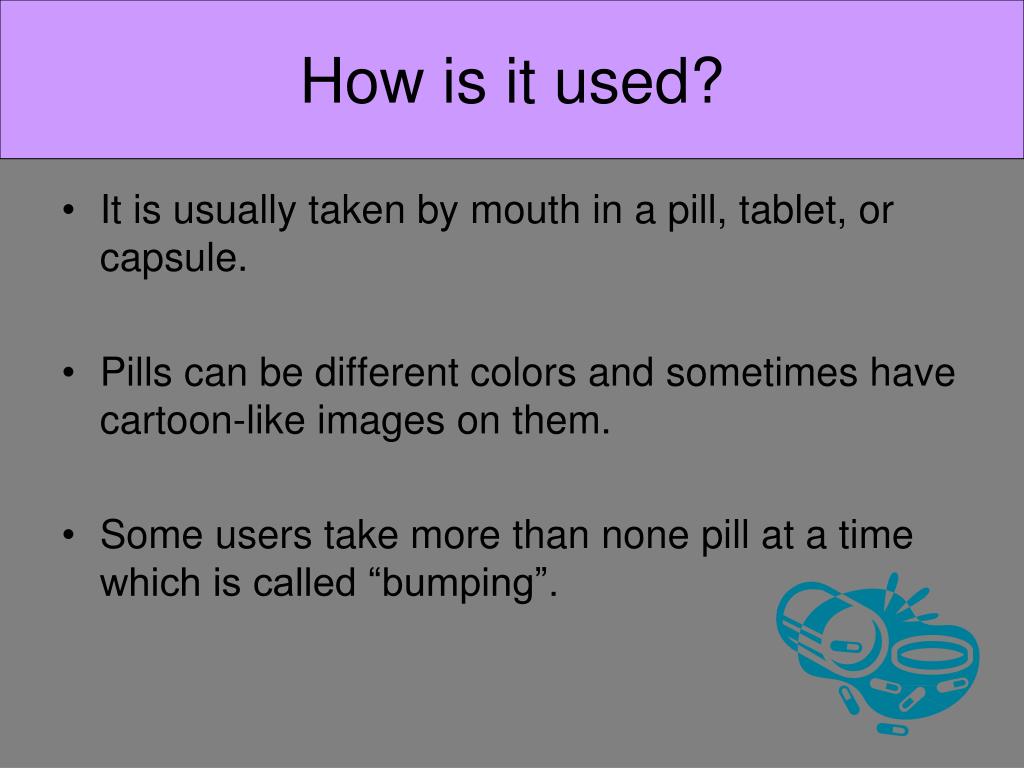 How is it used?

• It is usually taken by mouth in a pill, tablet, or capsule.

• Pills can be different colors and sometimes have cartoon-like images on them.

• Some users take more than none pill at a time which is called “bumping”.